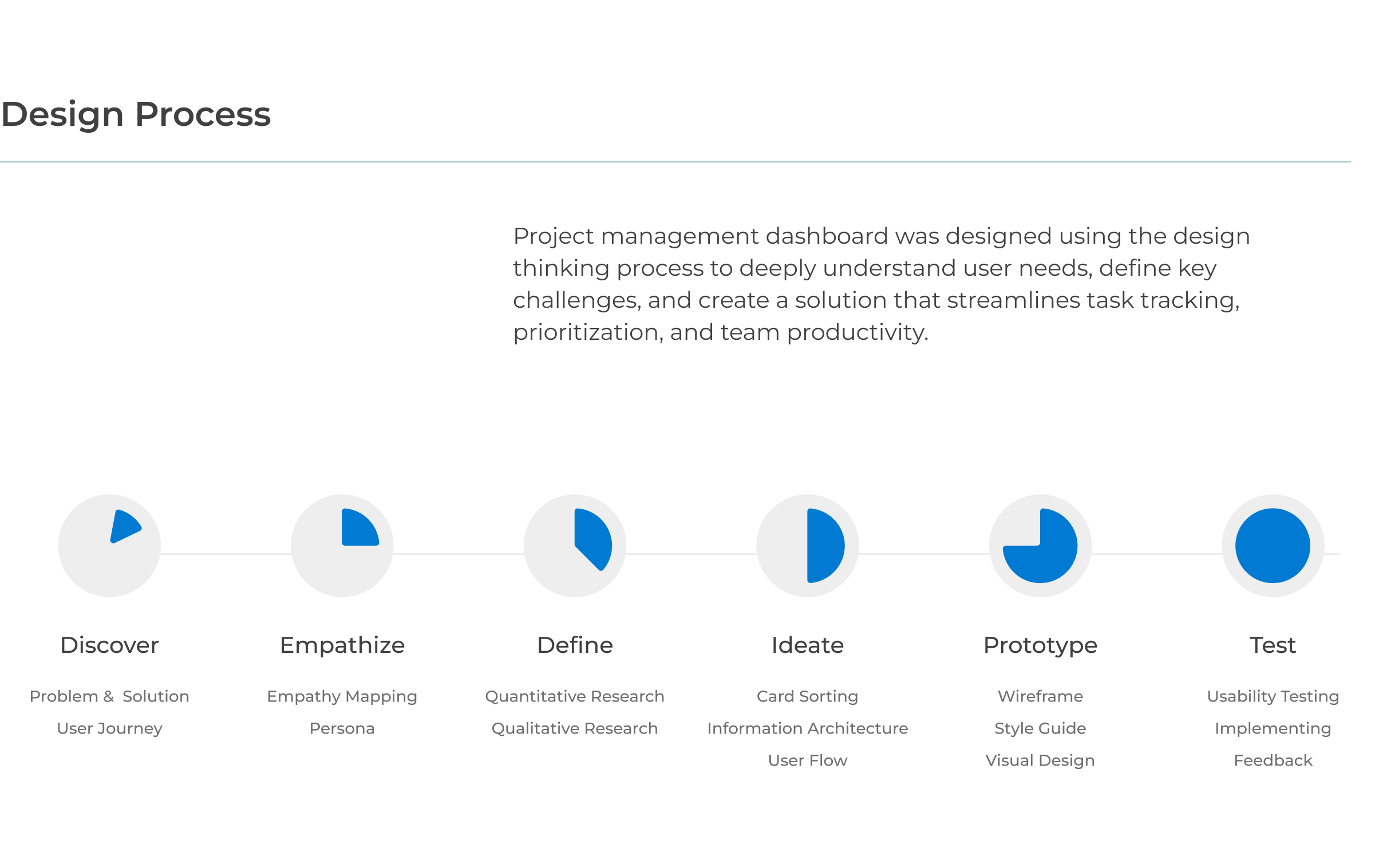 Design Process

Project management dashboard was designed using the design thinking process to deeply understand user needs, define key challenges, and create a solution that streamlines task tracking, prioritization, and team productivity.

Discover

Problem & Solution

User Journey

Empathize

Empathy Mapping

Persona

Define

Quantitative Research

Qualitative Research

Ideate

Card Sorting

Information Architecture

User Flow

Prototype

Wireframe

Style Guide

Visual Design

Test

Usability Testing

Implementing

Feedback